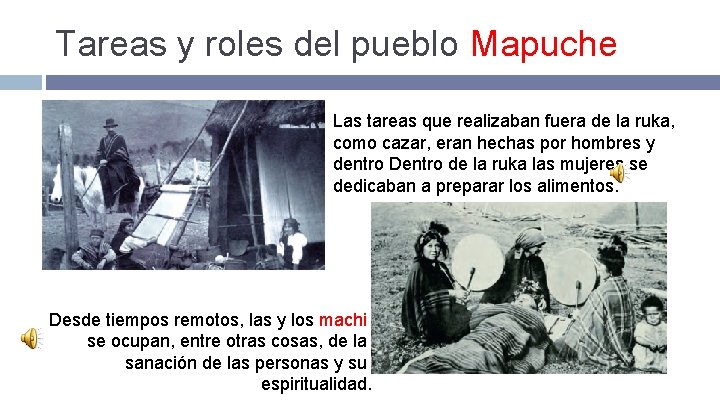 Tareas y roles del pueblo Mapuche

Las tareas que realizaban fuera de la ruka, como cazar, eran hechas por hombres y dentro Dentro de la ruka las mujeres se dedicaban a preparar los alimentos.

Desde tiempos remotos, las y los machi se ocupan, entre otras cosas, de la sanación de las personas y su espiritualidad.